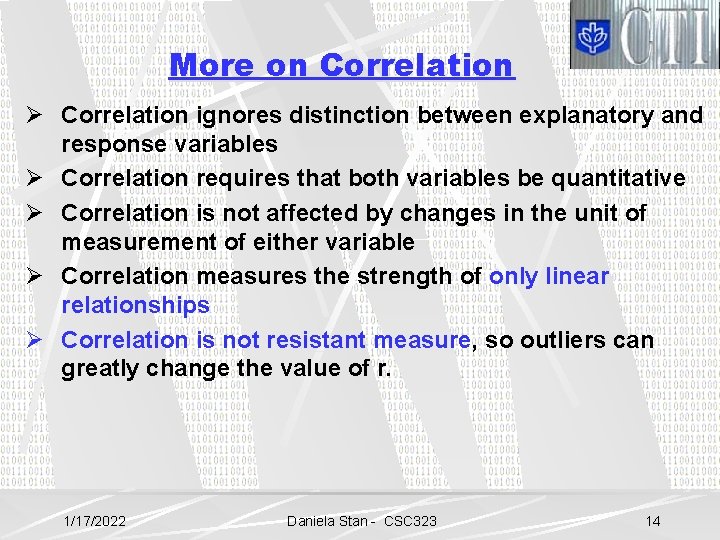 CTI

More on Correlation

➢ Correlation ignores distinction between explanatory and response variables
➢ Correlation requires that both variables be quantitative
➢ Correlation is not affected by changes in the unit of measurement of either variable
➢ Correlation measures the strength of only linear relationships
➢ Correlation is not resistant measure, so outliers can greatly change the value of r.

1/17/2022 Daniela Stan - CSC323 14